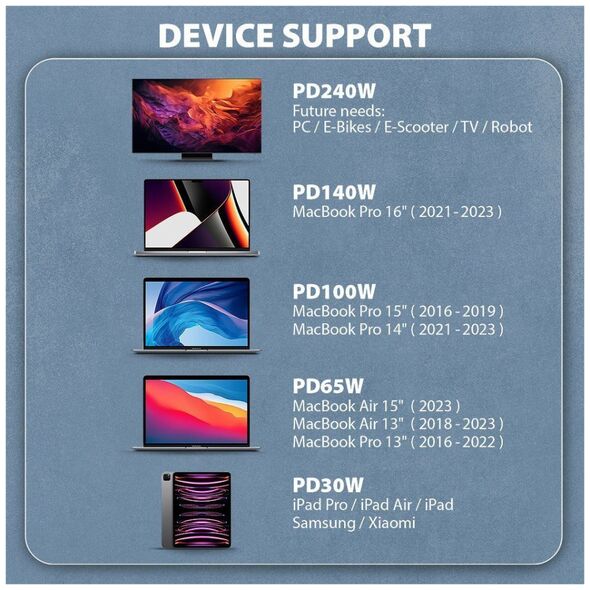 DEVICE SUPPORT

PD240W
Future needs:
PC / E-Bikes / E-Scooter / TV / Robot

PD140W
MacBook Pro 16" ( 2021 - 2023 )

PD100W
MacBook Pro 15" ( 2016 - 2019 )
MacBook Pro 14" ( 2021 - 2023 )

PD65W
MacBook Air 15" ( 2023 )
MacBook Air 13" ( 2018 - 2023 )
MacBook Pro 13" ( 2016 - 2022 )

PD30W
iPad Pro / iPad Air / iPad
Samsung / Xiaomi